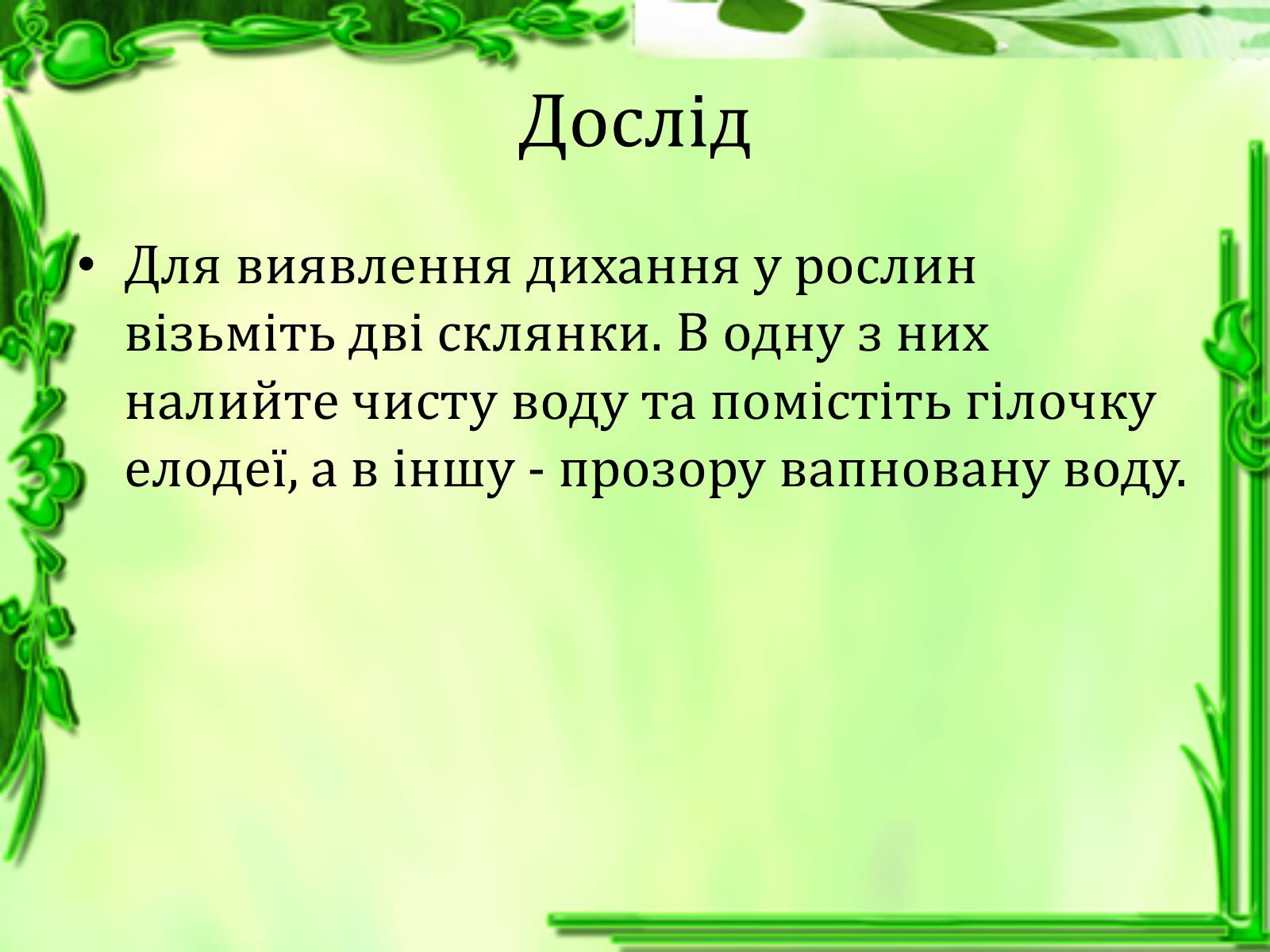 Дослід

• Для виявлення дихання у рослин візьміть дві склянки. В одну з них налийте чисту воду та помістіть гілочку елодеї, а в іншу - прозору вапновану воду.